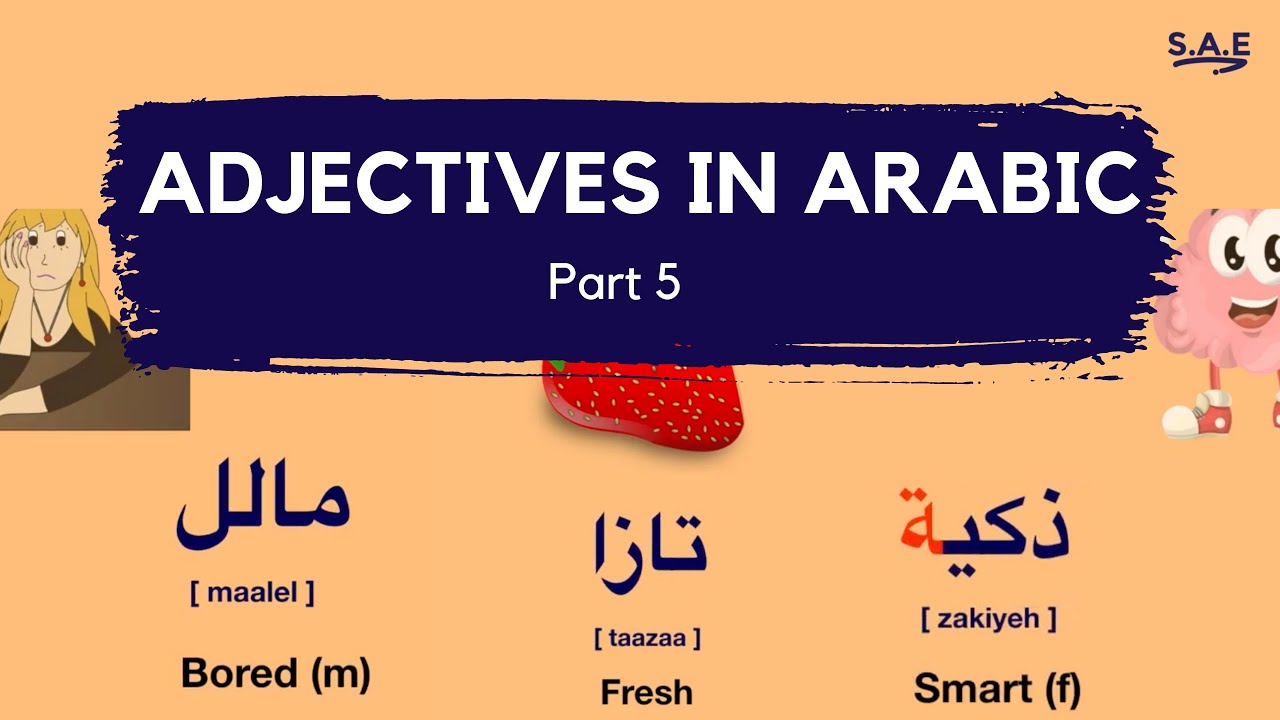 S.A.E

ADJECTIVES IN ARABIC

Part 5

مالل
[ maalel ]
Bored (m)

تازا
[ taazaa ]
Fresh

ذكية
[ zakiyeh ]
Smart (f)